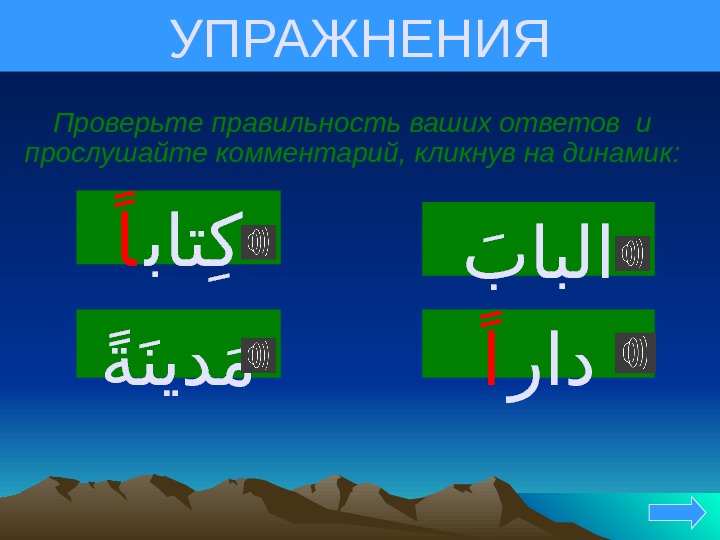 УПРАЖНЕНИЯ

Проверьте правильность ваших ответов и прослушайте комментарий, кликнув на динамик:

كِتاباً

البابَ

مَدينَةً

داراً